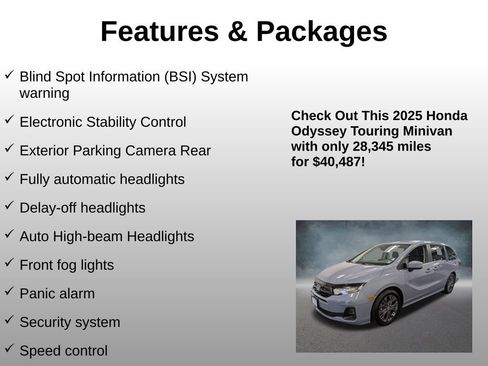 Features & Packages

✓ Blind Spot Information (BSI) System warning

✓ Electronic Stability Control

✓ Exterior Parking Camera Rear

✓ Fully automatic headlights

✓ Delay-off headlights

✓ Auto High-beam Headlights

✓ Front fog lights

✓ Panic alarm

✓ Security system

✓ Speed control

Check Out This 2025 Honda Odyssey Touring Minivan with only 28,345 miles for $40,487!